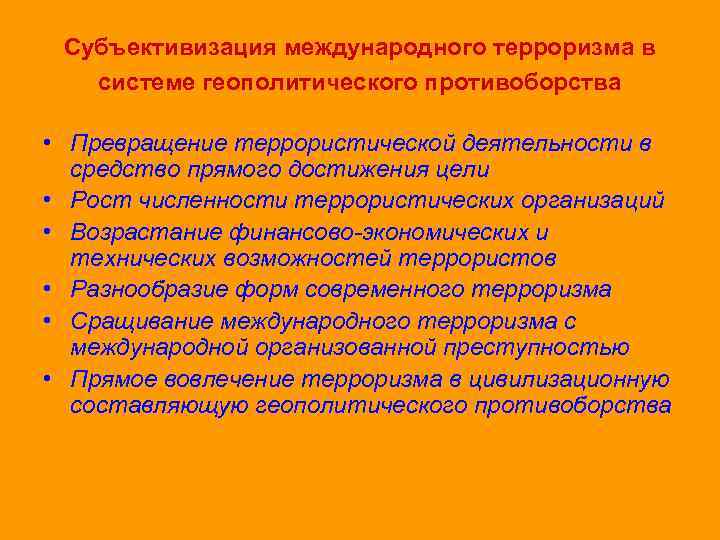 Субъективизация международного терроризма в системе геополитического противоборства

• Превращение террористической деятельности в средство прямого достижения цели
• Рост численности террористических организаций
• Возрастание финансово-экономических и технических возможностей террористов
• Разнообразие форм современного терроризма
• Сращивание международного терроризма с международной организованной преступностью
• Прямое вовлечение терроризма в цивилизационную составляющую геополитического противоборства